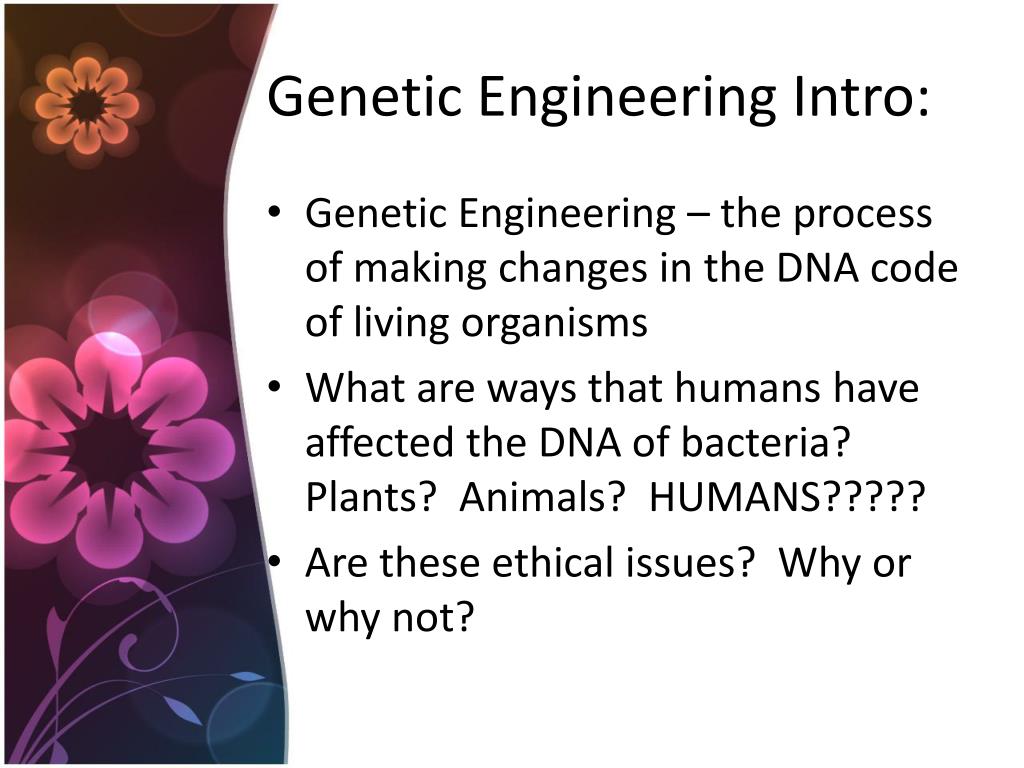 Genetic Engineering Intro:

• Genetic Engineering – the process of making changes in the DNA code of living organisms
• What are ways that humans have affected the DNA of bacteria? Plants? Animals? HUMANS?????
• Are these ethical issues? Why or why not?